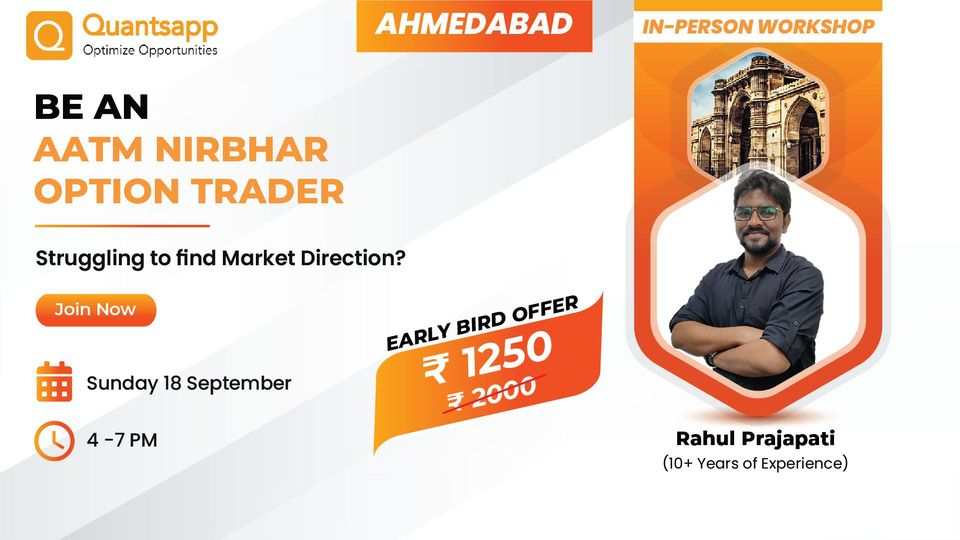 Quantsapp
Optimize Opportunities

AHMEDABAD

IN-PERSON WORKSHOP

BE AN
AATM NIRBHAR
OPTION TRADER

Struggling to find Market Direction?

Join Now

Sunday 18 September

4 -7 PM

EARLY BIRD OFFER
₹ 1250
₹ 2000

Rahul Prajapati
(10+ Years of Experience)